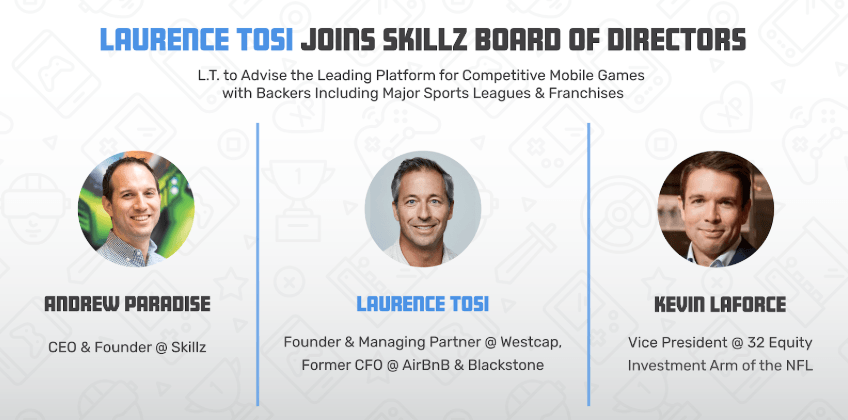 LAURENCE TOSI JOINS SKILLZ BOARD OF DIRECTORS

L.T. to Advise the Leading Platform for Competitive Mobile Games with Backers Including Major Sports Leagues & Franchises

ANDREW PARADISE

CEO & Founder @ Skillz

LAURENCE TOSI

Founder & Managing Partner @ Westcap, Former CFO @ AirBnB & Blackstone

KEVIN LAFORCE

Vice President @ 32 Equity Investment Arm of the NFL